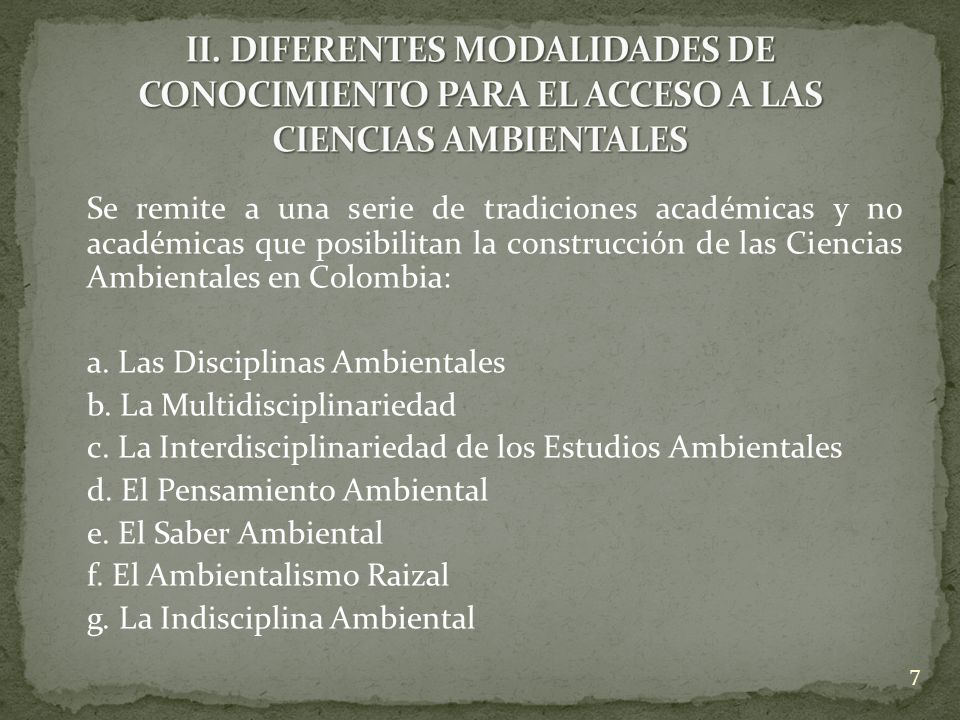 II. DIFERENTES MODALIDADES DE CONOCIMIENTO PARA EL ACCESO A LAS CIENCIAS AMBIENTALES

Se remite a una serie de tradiciones académicas y no académicas que posibilitan la construcción de las Ciencias Ambientales en Colombia:

a. Las Disciplinas Ambientales
b. La Multidisciplinariedad
c. La Interdisciplinariedad de los Estudios Ambientales
d. El Pensamiento Ambiental
e. El Saber Ambiental
f. El Ambientalismo Raizal
g. La Indisciplina Ambiental

7